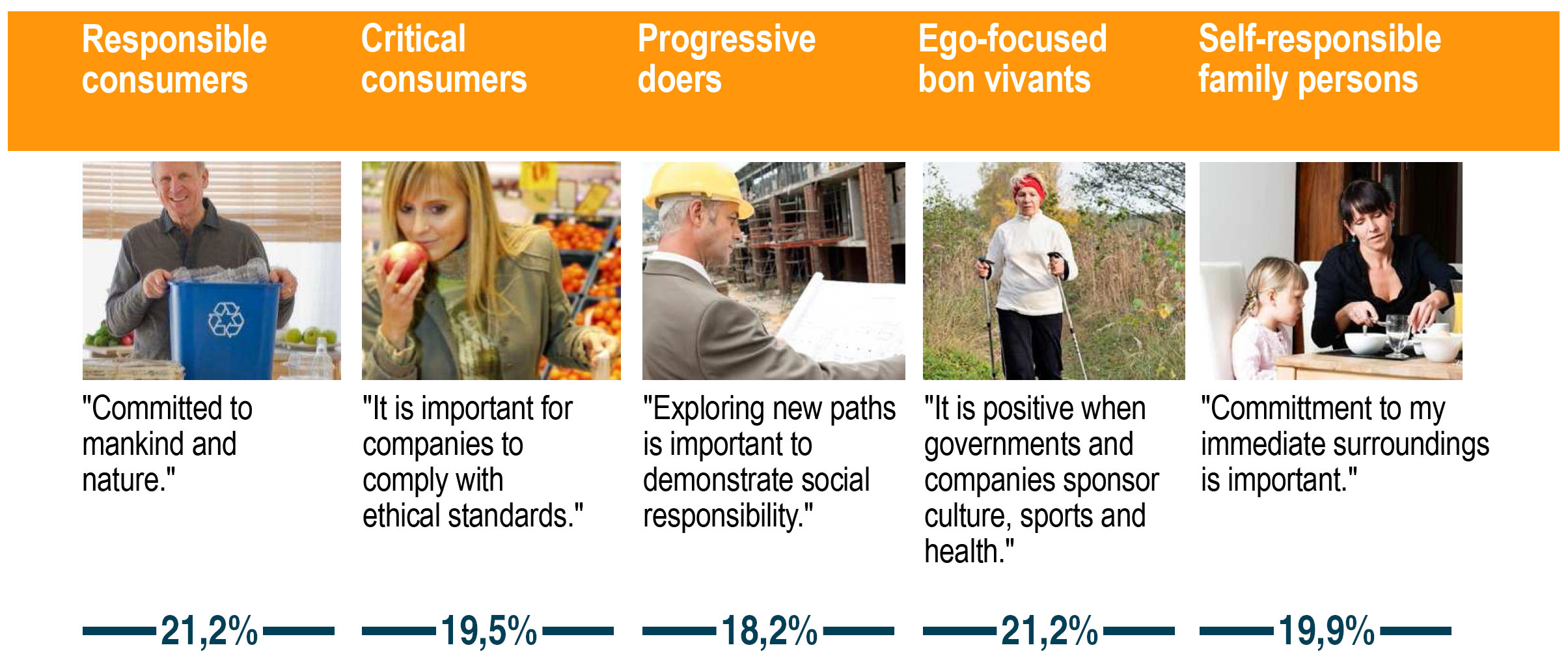 Responsible consumers

"Committed to mankind and nature."

21,2%

Critical consumers

"It is important for companies to comply with ethical standards."

19,5%

Progressive doers

"Exploring new paths is important to demonstrate social responsibility."

18,2%

Ego-focused bon vivants

"It is positive when governments and companies sponsor culture, sports and health."

21,2%

Self-responsible family persons

"Committment to my immediate surroundings is important."

19,9%